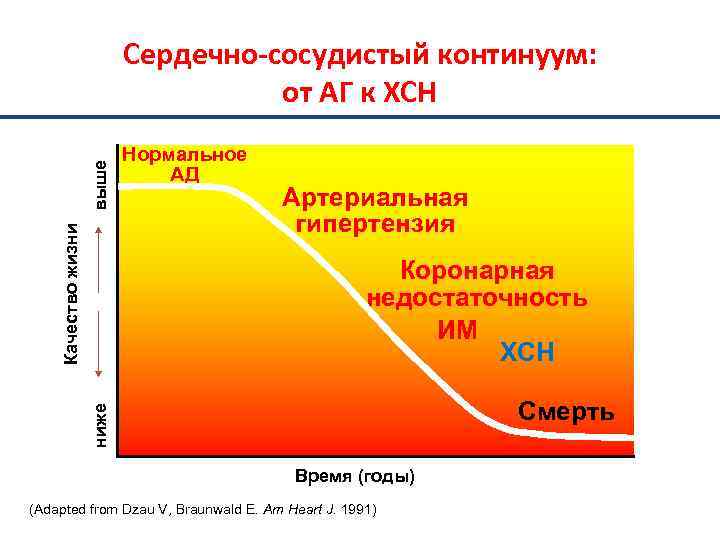 Сердечно-сосудистый континуум: от АГ к ХСН

выше

Качество жизни

ниже

Нормальное АД

Артериальная гипертензия

Коронарная недостаточность

ИМ

ХСН

Смерть

Время (годы)

(Adapted from Dzau V, Braunwald E. Am Heart J. 1991)